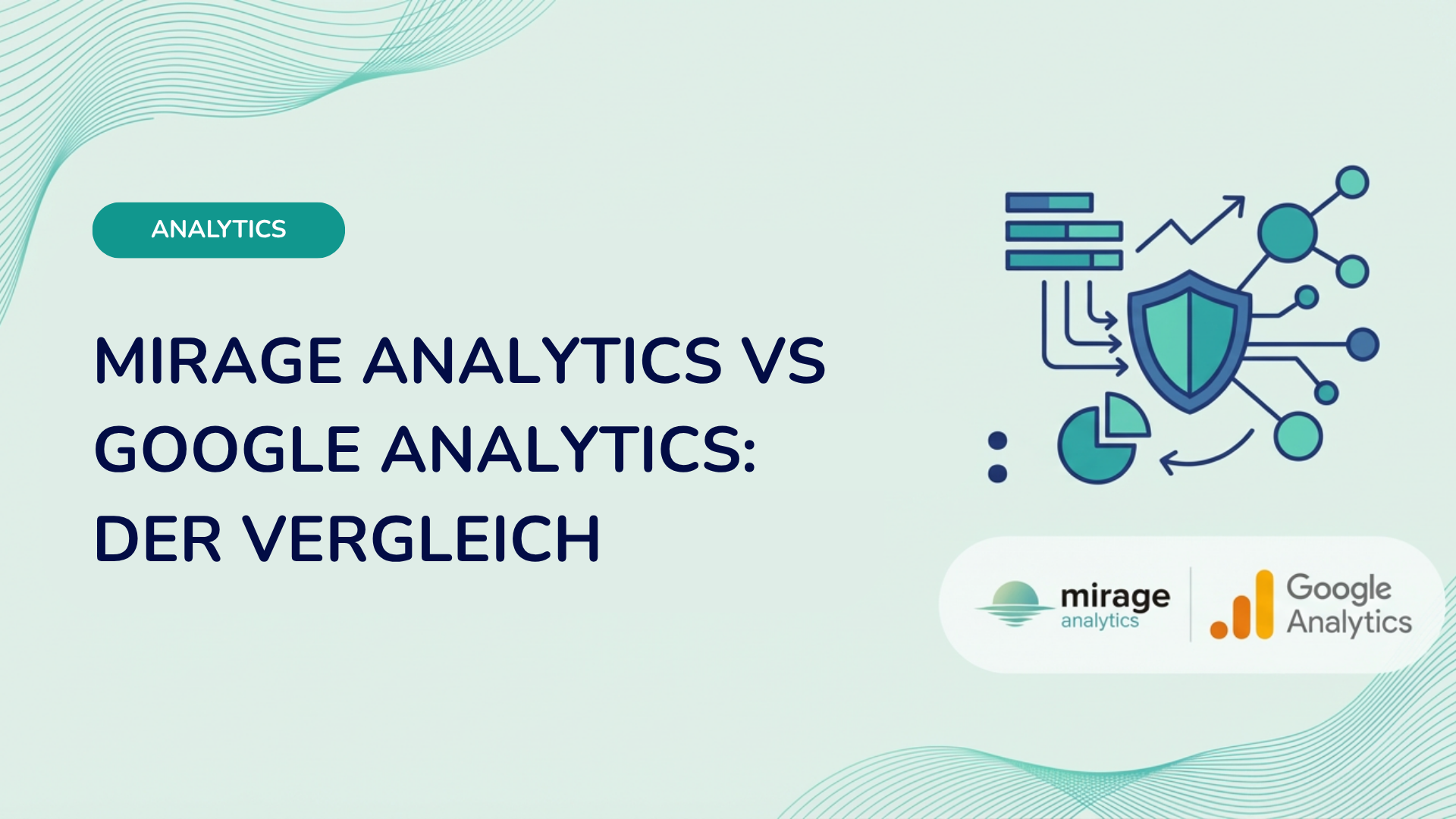 ANALYTICS

MIRAGE ANALYTICS VS GOOGLE ANALYTICS: DER VERGLEICH

mirage
analytics

Google
Analytics